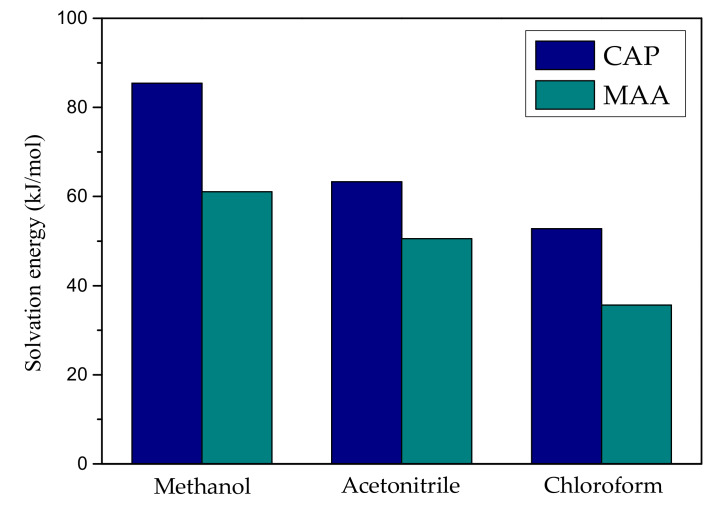 Solvation energy (kJ/mol)

100
80
60
40
20
0

CAP
MAA

Methanol
Acetonitrile
Chloroform